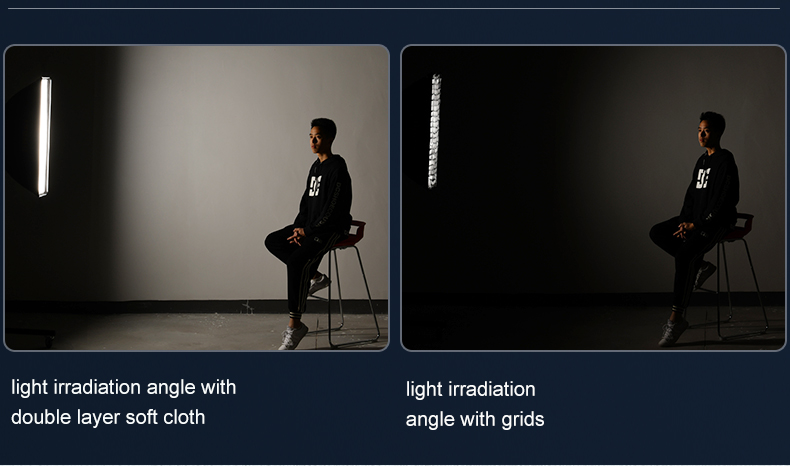 light irradiation angle with double layer soft cloth

light irradiation angle with grids